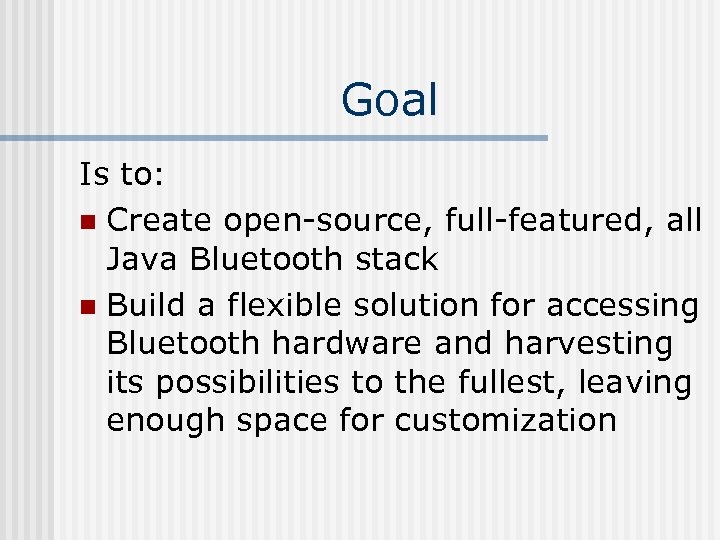 Goal

Is to:

- Create open-source, full-featured, all Java Bluetooth stack
- Build a flexible solution for accessing Bluetooth hardware and harvesting its possibilities to the fullest, leaving enough space for customization